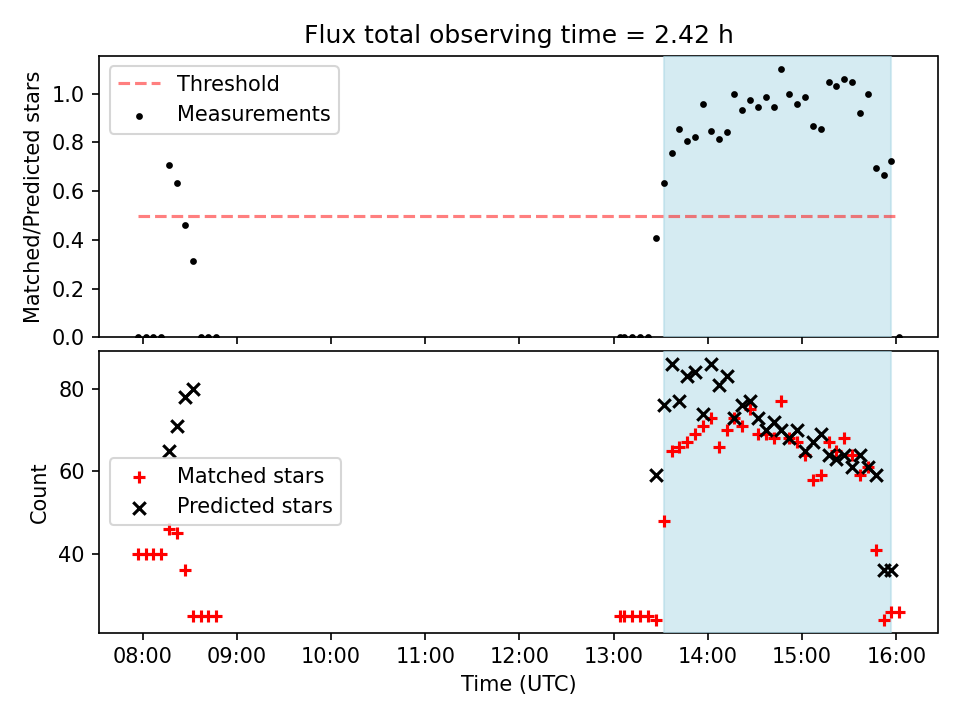 Flux total observing time = 2.42 h

Threshold
Measurements

Matched/Predicted stars

1.0
0.8
0.6
0.4
0.2
0.0

Matched stars
Predicted stars

Count

80
60
40

08:00
09:00
10:00
11:00
12:00
13:00
14:00
15:00
16:00

Time (UTC)